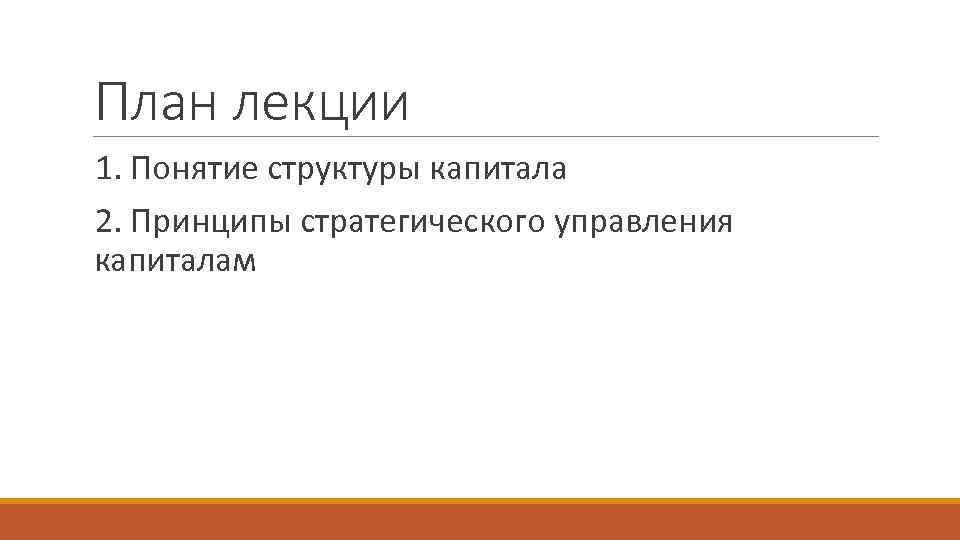 План лекции

1. Понятие структуры капитала

2. Принципы стратегического управления капиталам